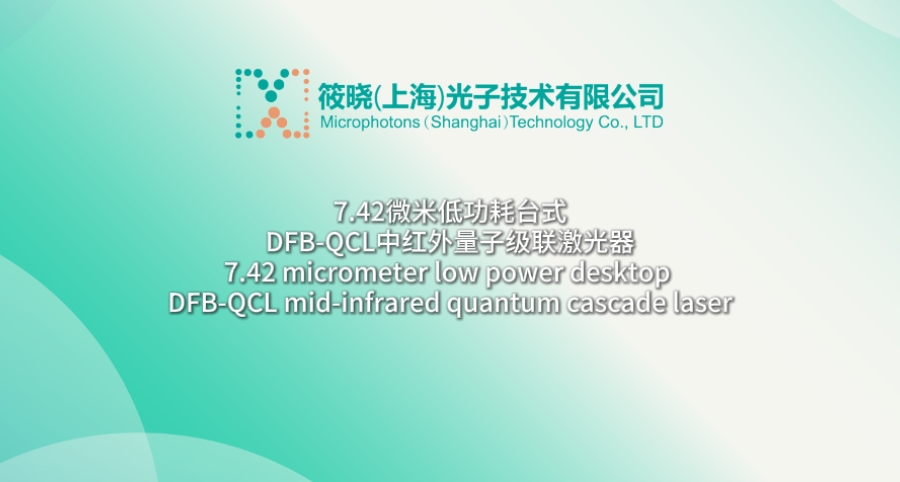 筱晓(上海)光子技术有限公司
Microphotons (Shanghai) Technology Co., LTD

7.42微米低功耗台式
DFB-QCL中红外量子级联激光器
7.42 micrometer low power desktop
DFB-QCL mid-infrared quantum cascade laser